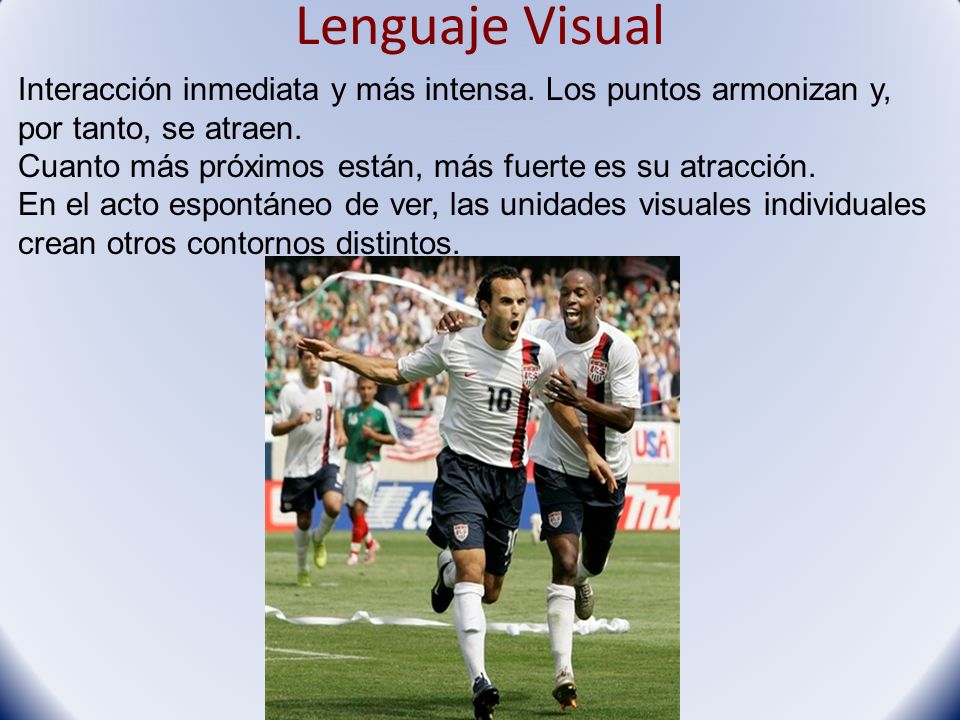 Lenguaje Visual

Interacción inmediata y más intensa. Los puntos armonizan y, por tanto, se atraen.
Cuanto más próximos están, más fuerte es su atracción.
En el acto espontáneo de ver, las unidades visuales individuales crean otros contornos distintos.

10
USA